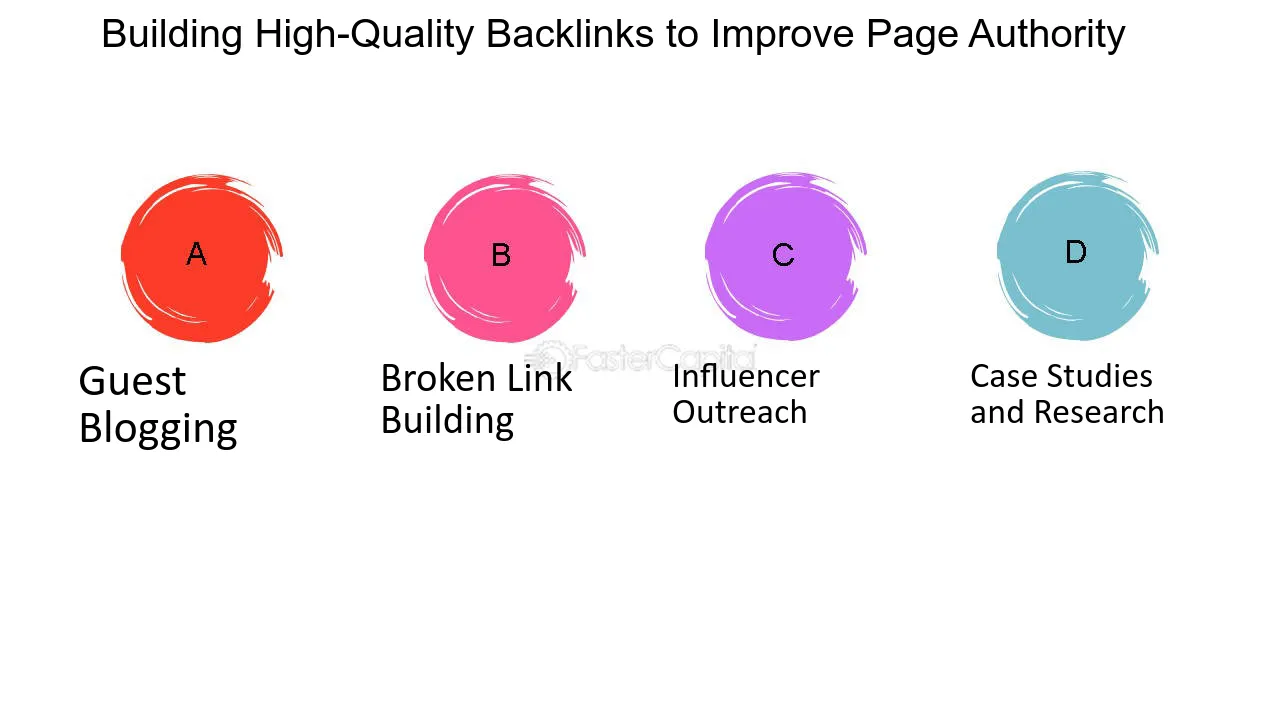 Building High-Quality Backlinks to Improve Page Authority

A

Guest Blogging

B

Broken Link Building

C

Influencer Outreach

D

Case Studies and Research

FasterCapital